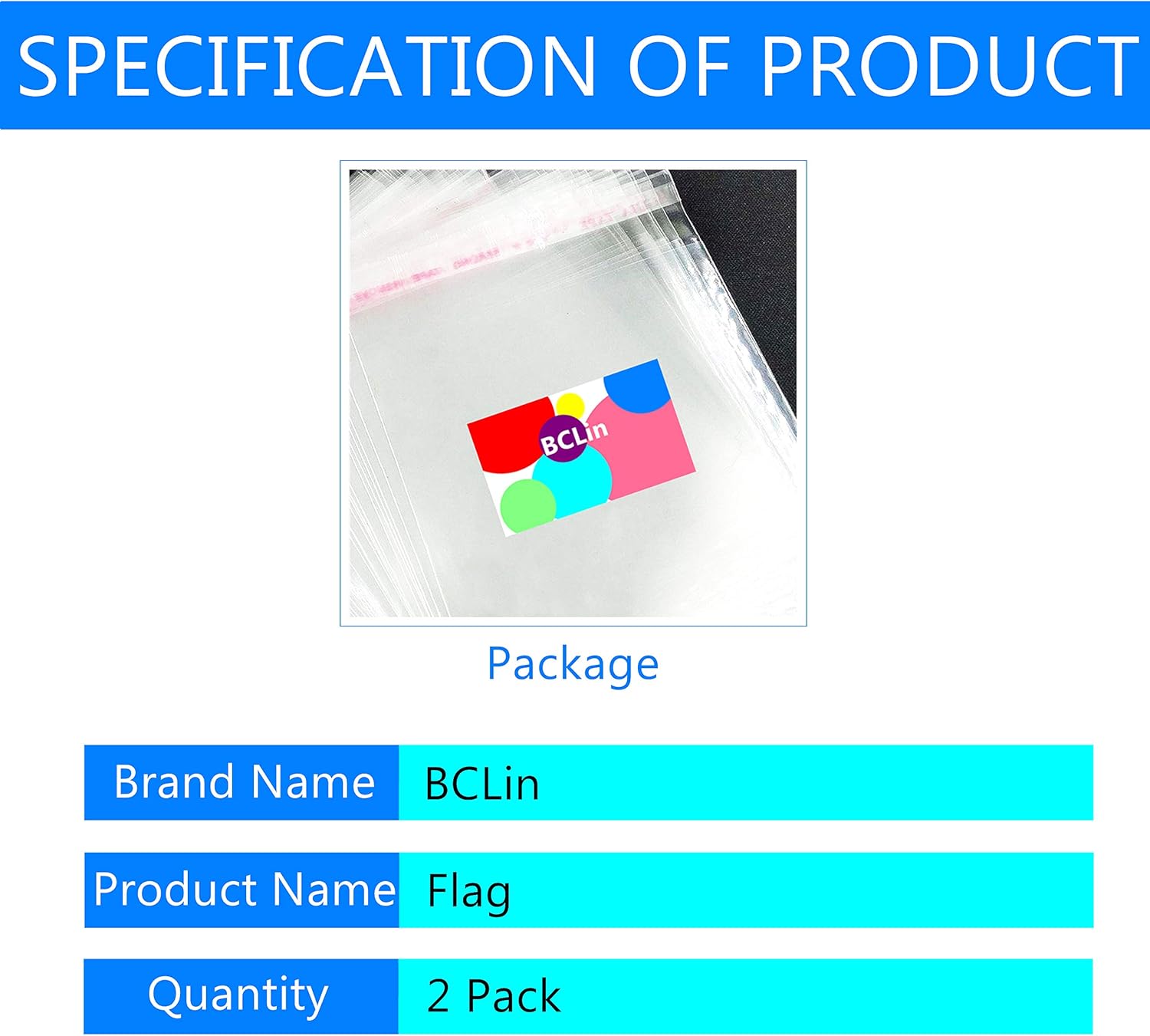 SPECIFICATION OF PRODUCT

BCLin

Package

| Brand Name | BCLin |
|---|---|
| Product Name | Flag |
| Quantity | 2 Pack |